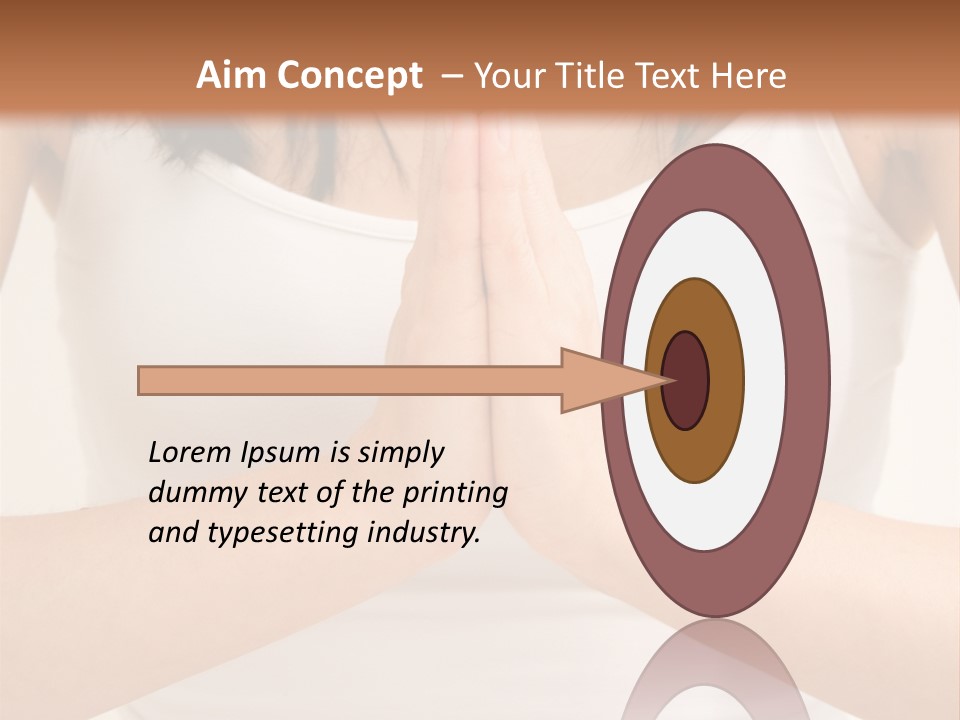 Aim Concept – Your Title Text Here

Lorem Ipsum is simply dummy text of the printing and typesetting industry.